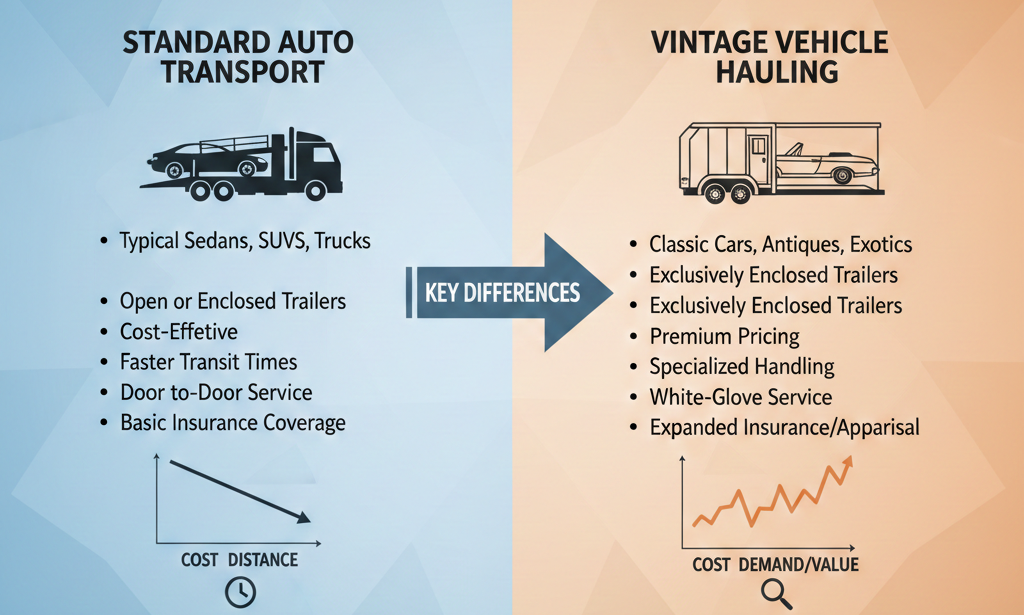 STANDARD AUTO TRANSPORT

- Typical Sedans, SUVS, Trucks
- Open or Enclosed Trailers
- Cost-Effetive
- Faster Transit Times
- Door to-Door Service
- Basic Insurance Coverage

COST DISTANCE

KEY DIFFERENCES

VINTAGE VEHICLE HAULING

- Classic Cars, Antiques, Exotics
- Exclusively Enclosed Trailers
- Exclusively Enclosed Trailers
- Premium Pricing
- Specialized Handling
- White-Glove Service
- Expanded Insurance/Apparisal

COST DEMAND/VALUE